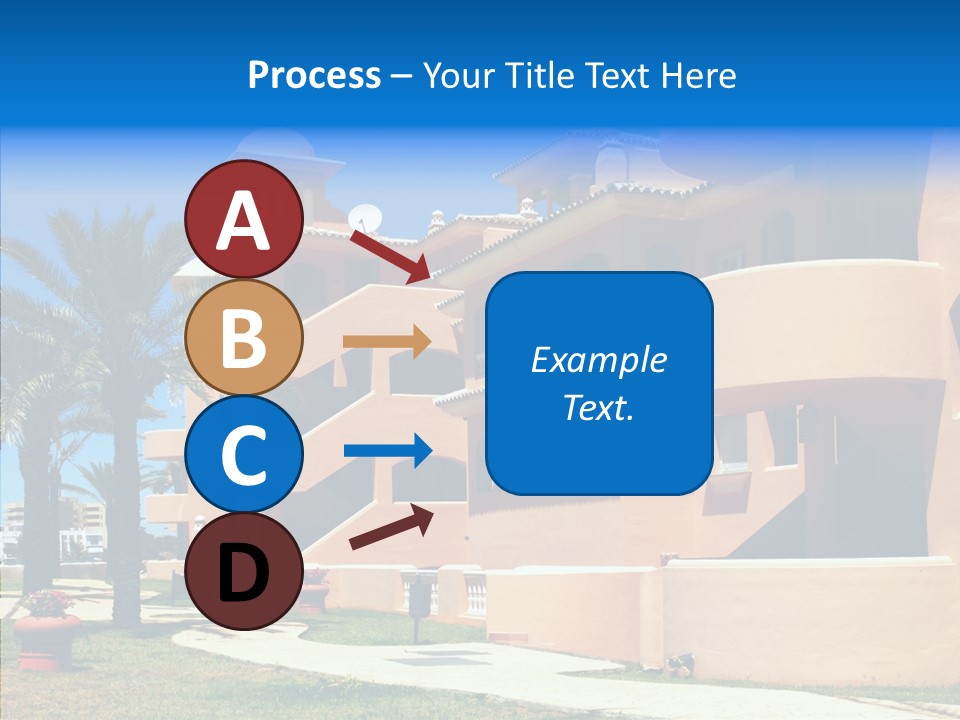 Process – Your Title Text Here

A

B

C

D

Example Text.